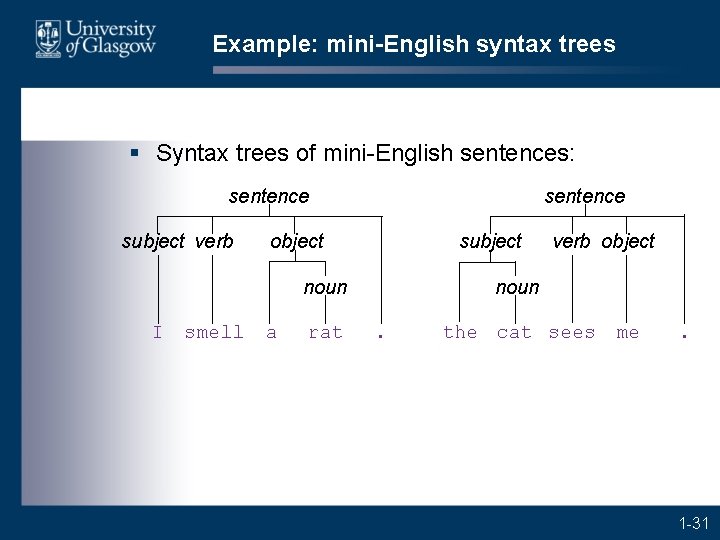 University of Glasgow

Example: mini-English syntax trees

▪ Syntax trees of mini-English sentences:

sentence

subject verb object

noun

I smell a rat .

sentence

subject verb object

noun

the cat sees me .

1-31